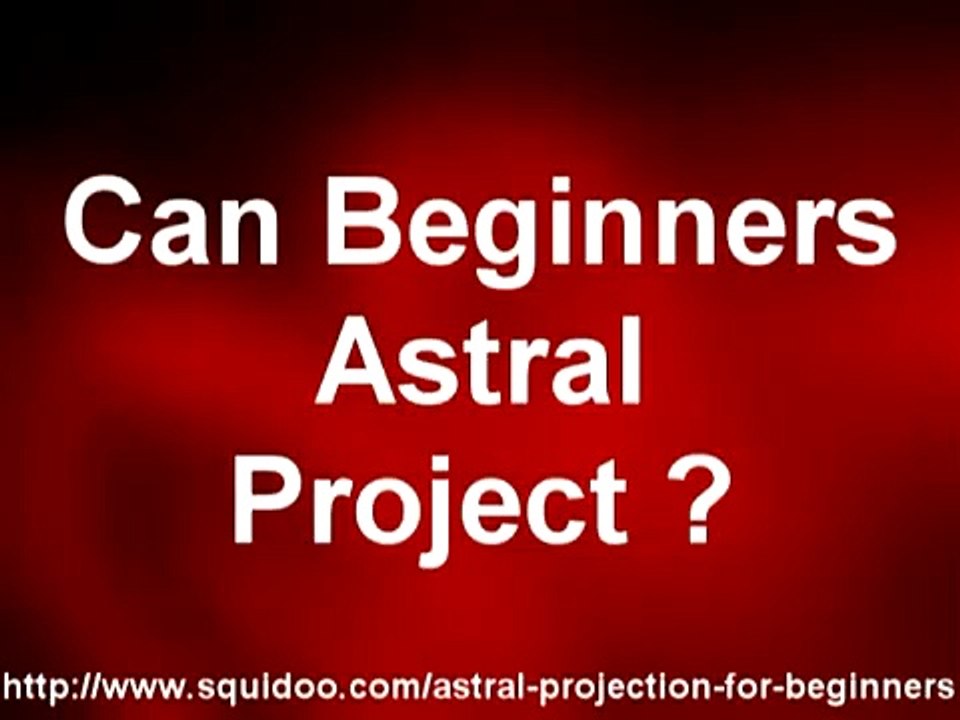 Can Beginners Astral Project ?

http://www.squidoo.com/astral-projection-for-beginners